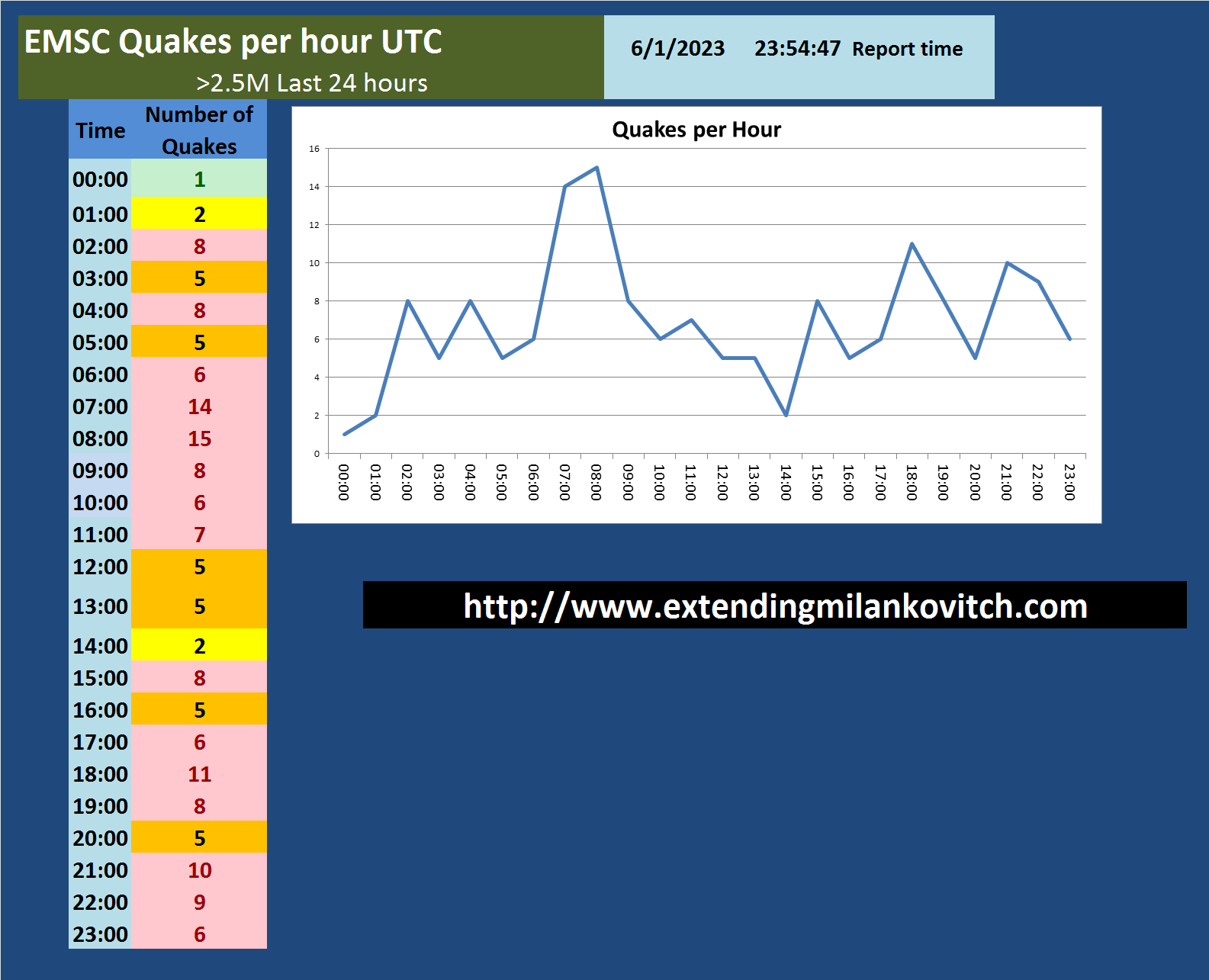 EMSC Quakes per hour UTC

>2.5M Last 24 hours

6/1/2023 23:54:47 Report time

| Time | Number of Quakes |
|---|---|
| 00:00 | 1 |
| 01:00 | 2 |
| 02:00 | 8 |
| 03:00 | 5 |
| 04:00 | 8 |
| 05:00 | 5 |
| 06:00 | 6 |
| 07:00 | 14 |
| 08:00 | 15 |
| 09:00 | 8 |
| 10:00 | 6 |
| 11:00 | 7 |
| 12:00 | 5 |
| 13:00 | 5 |
| 14:00 | 2 |
| 15:00 | 8 |
| 16:00 | 5 |
| 17:00 | 6 |
| 18:00 | 11 |
| 19:00 | 8 |
| 20:00 | 5 |
| 21:00 | 10 |
| 22:00 | 9 |
| 23:00 | 6 |

Quakes per Hour

16
14
12
10
8
6
4
2
0

00:00 01:00 02:00 03:00 04:00 05:00 06:00 07:00 08:00 09:00 10:00 11:00 12:00 13:00 14:00 15:00 16:00 17:00 18:00 19:00 20:00 21:00 22:00 23:00

http://www.extendingmilankovitch.com